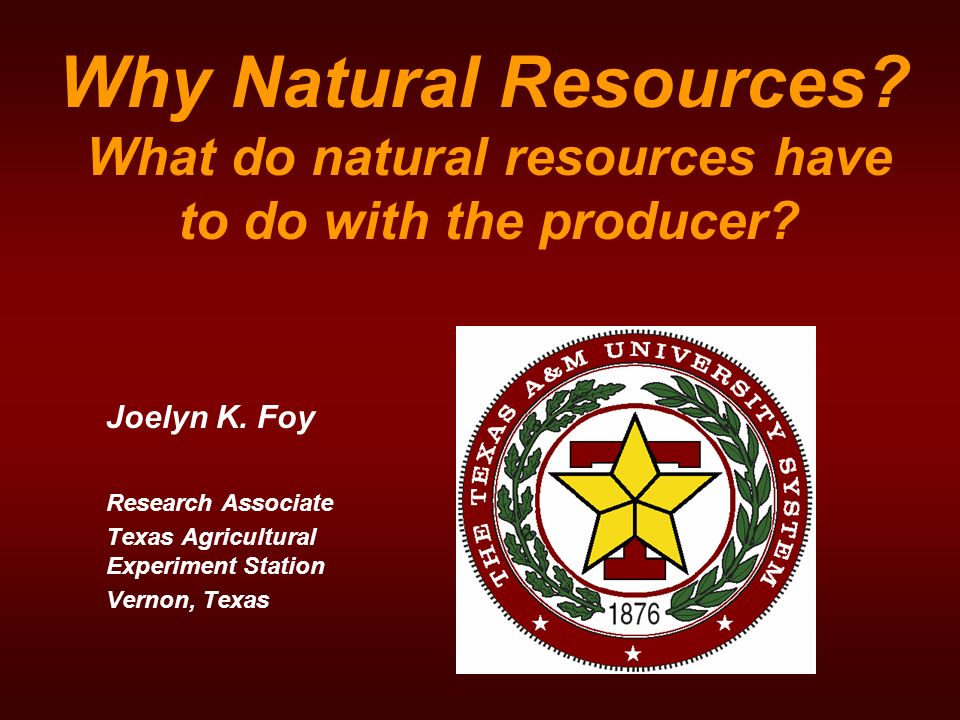 Why Natural Resources?
What do natural resources have to do with the producer?

Joelyn K. Foy

Research Associate
Texas Agricultural Experiment Station
Vernon, Texas

THE TEXAS A&M UNIVERSITY SYSTEM
1876